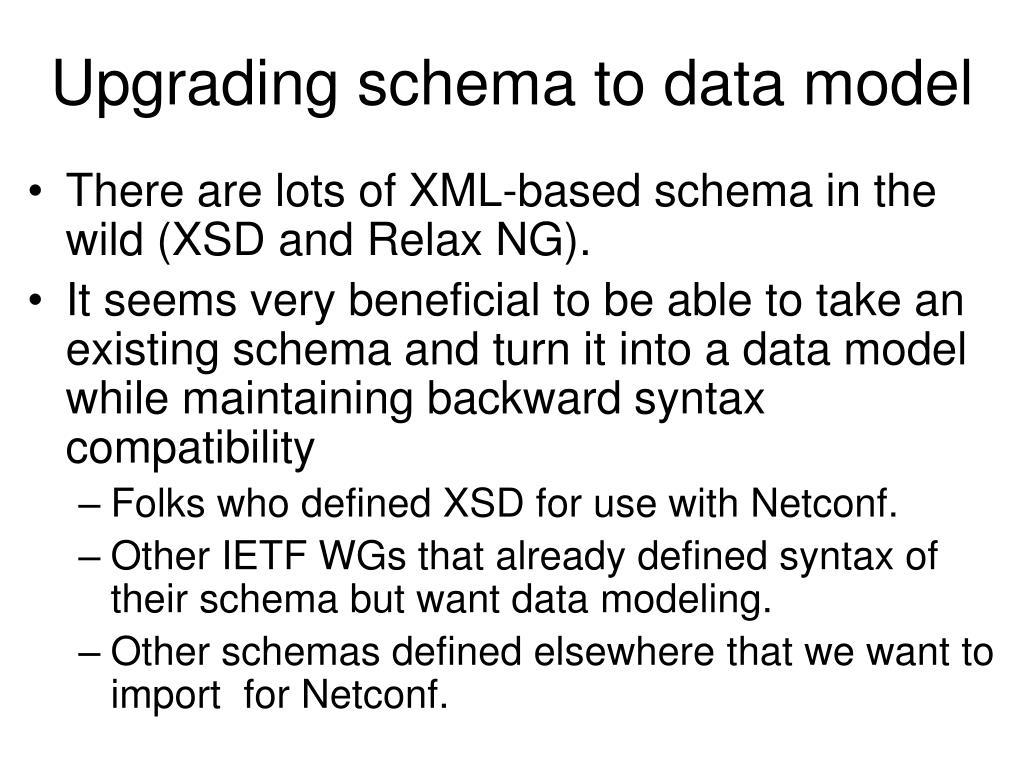 Upgrading schema to data model

• There are lots of XML-based schema in the wild (XSD and Relax NG).
• It seems very beneficial to be able to take an existing schema and turn it into a data model while maintaining backward syntax compatibility
– Folks who defined XSD for use with Netconf.
– Other IETF WGs that already defined syntax of their schema but want data modeling.
– Other schemas defined elsewhere that we want to import for Netconf.